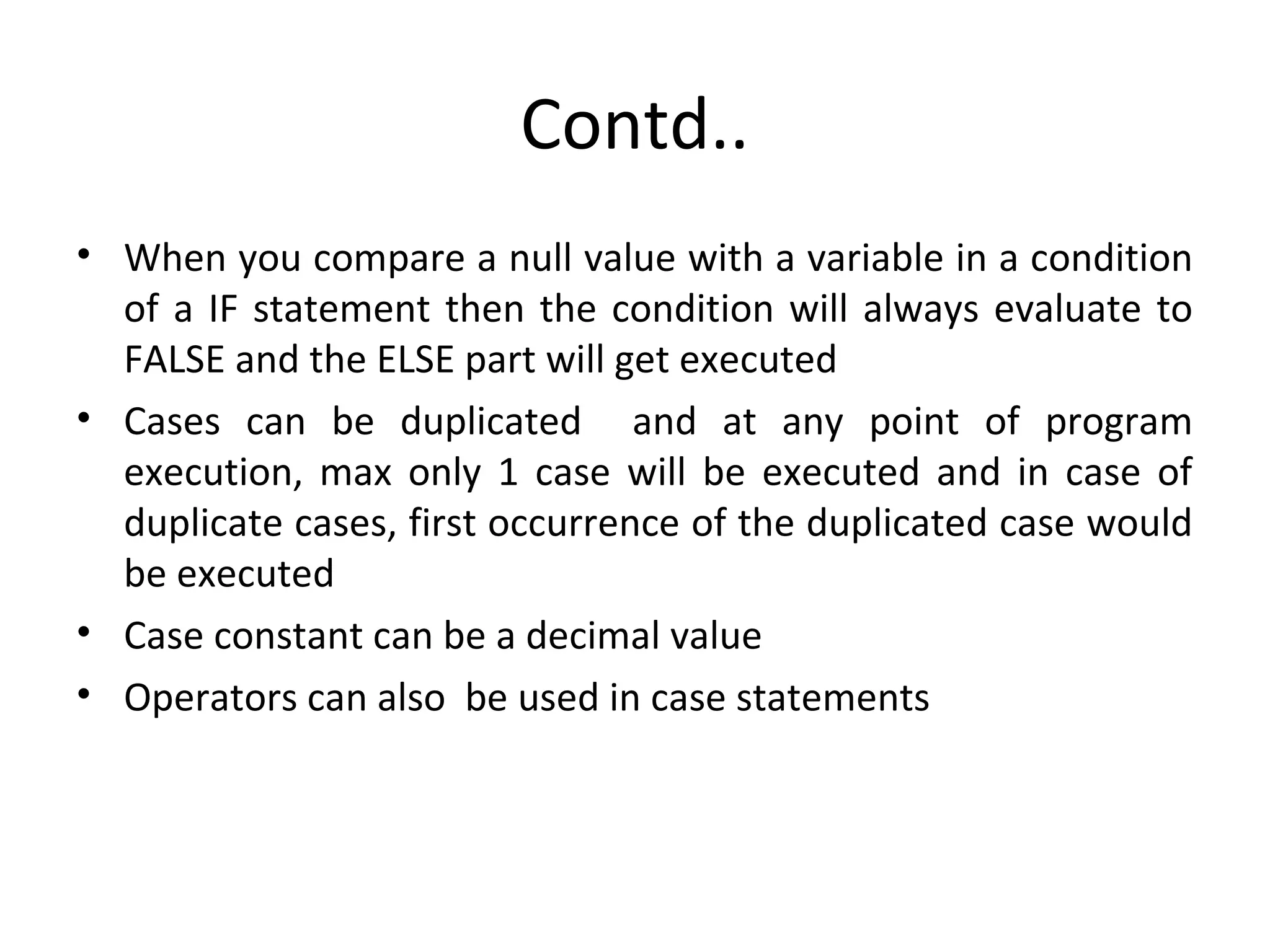 Contd..

• When you compare a null value with a variable in a condition of a IF statement then the condition will always evaluate to FALSE and the ELSE part will get executed

• Cases can be duplicated and at any point of program execution, max only 1 case will be executed and in case of duplicate cases, first occurrence of the duplicated case would be executed

• Case constant can be a decimal value

• Operators can also be used in case statements